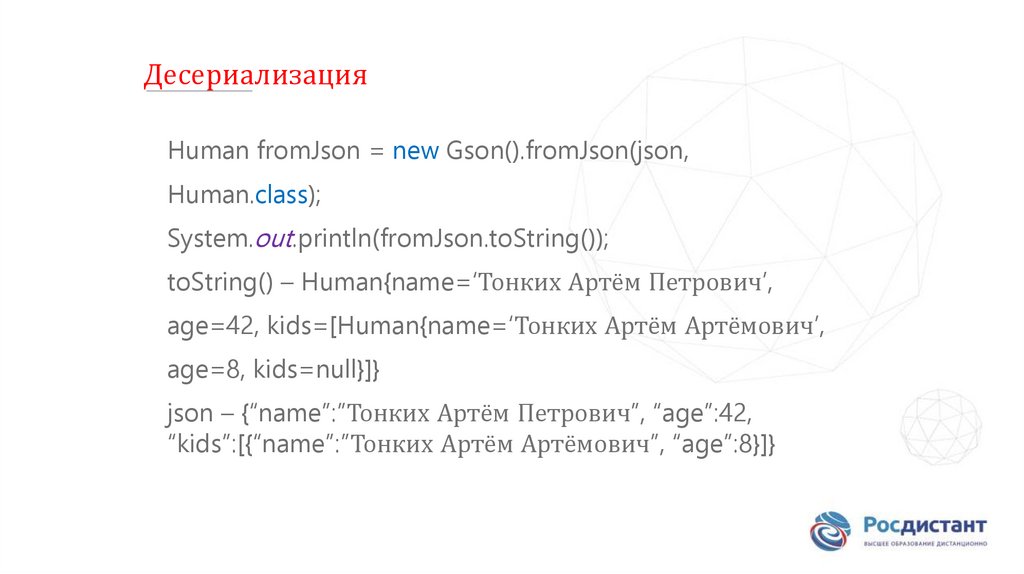 Десериализация

Human fromJson = new Gson().fromJson(json, Human.class);

System.out.println(fromJson.toString());

toString() – Human{name='Тонких Артём Петрович', age=42, kids=[Human{name='Тонких Артём Артёмович', age=8, kids=null}]}

json – {"name":"Тонких Артём Петрович", "age":42, "kids":[{"name":"Тонких Артём Артёмович", "age":8}]}

Росдистант
ВЫСШЕЕ ОБРАЗОВАНИЕ ДИСТАНЦИОННО